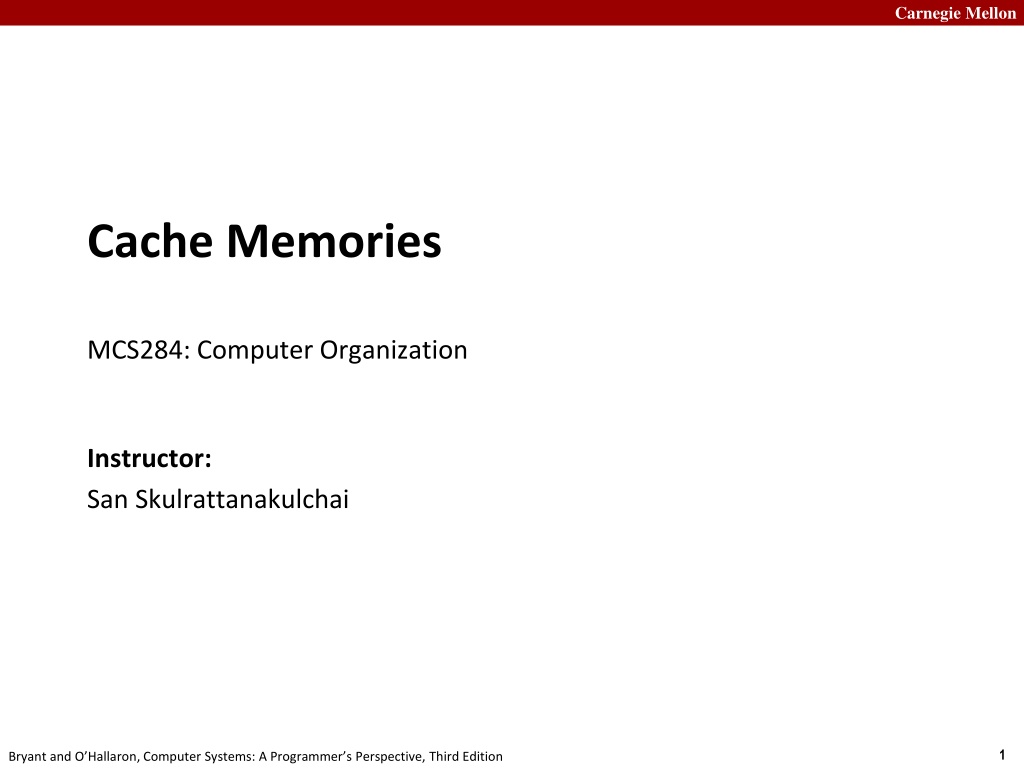 Carnegie Mellon

Cache Memories

MCS284: Computer Organization

Instructor:
San Skulrattanakulchai

Bryant and O'Hallaron, Computer Systems: A Programmer's Perspective, Third Edition

1